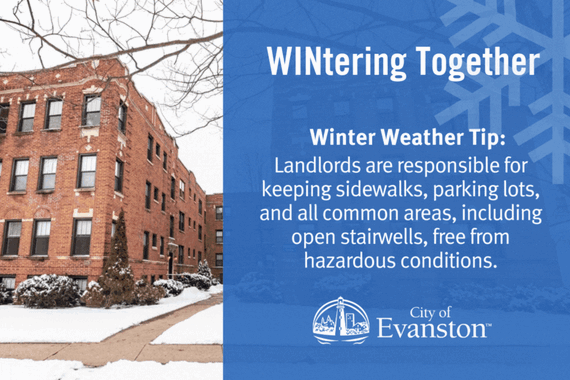 WINtering Together

Winter Weather Tip:
Landlords are responsible for keeping sidewalks, parking lots, and all common areas, including open stairwells, free from hazardous conditions.

City of
Evanston™